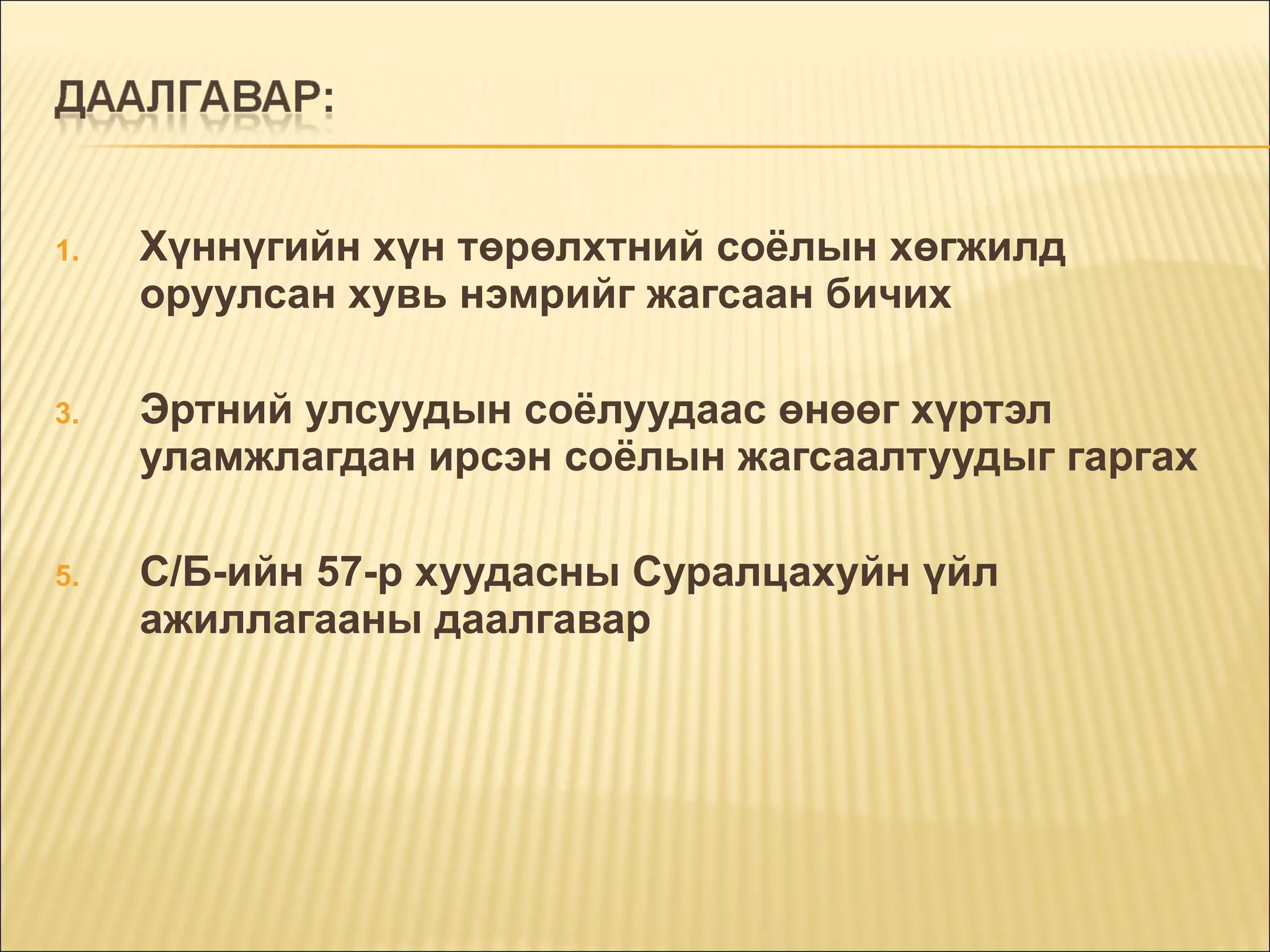 ДААЛГАВАР:

1. Хүннүгийн хүн төрөлхтний соёлын хөгжилд оруулсан хувь нэмрийг жагсаан бичих

3. Эртний улсуудын соёлуудаас өнөөг хүртэл уламжлагдан ирсэн соёлын жагсаалтуудыг гаргах

5. С/Б-ийн 57-р хуудасны Суралцахуйн үйл ажиллагааны даалгавар